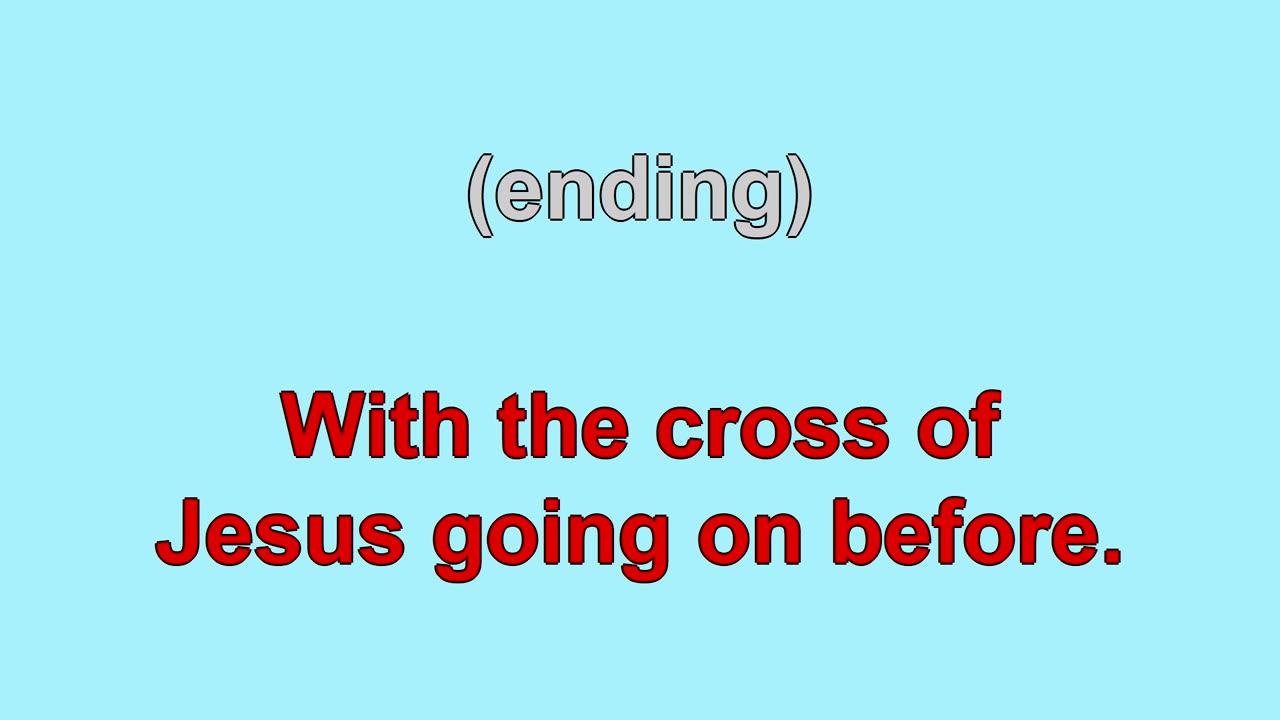 (ending)

With the cross of Jesus going on before.